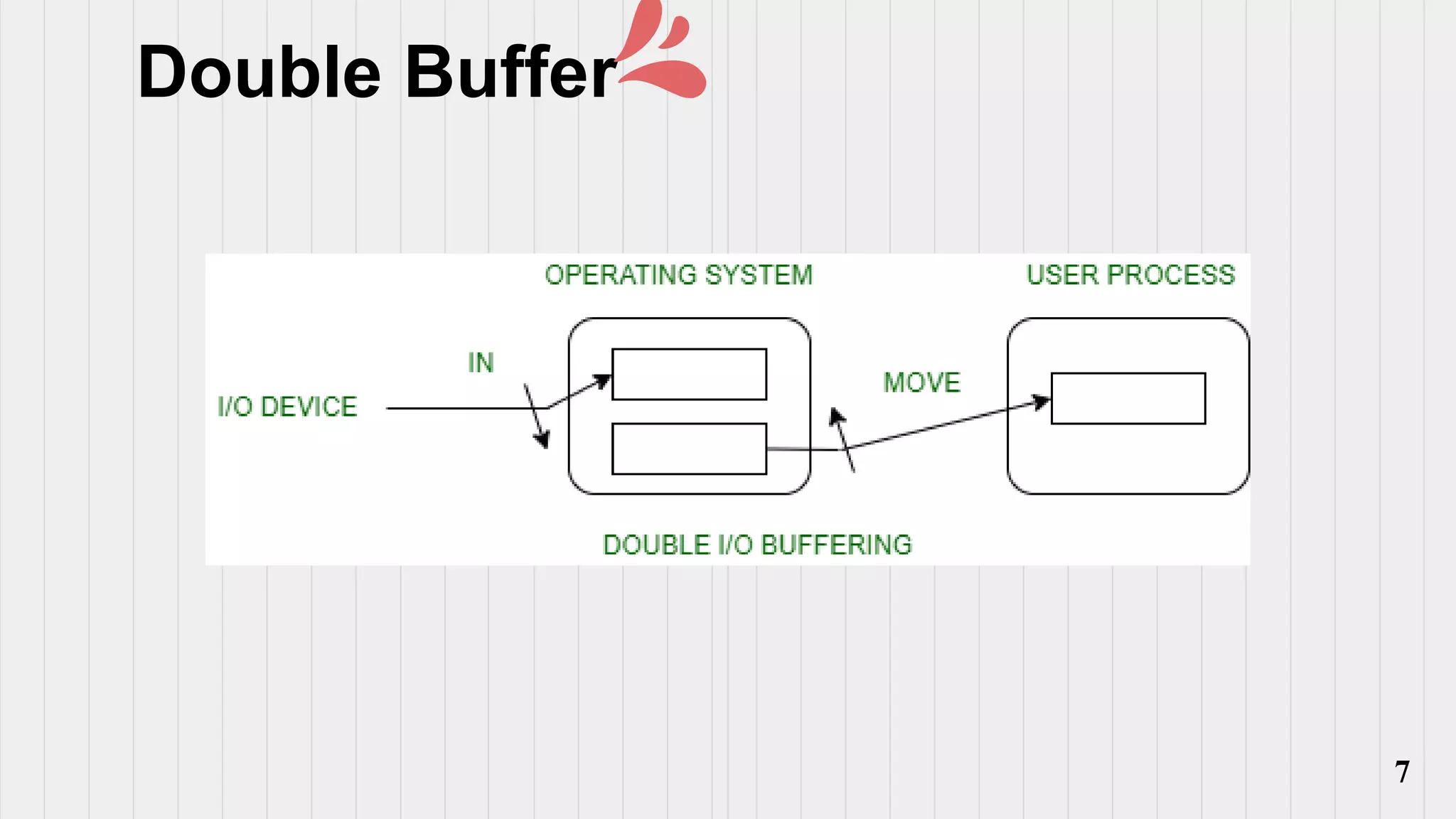 Double Buffer

OPERATING SYSTEM

USER PROCESS

IN

I/O DEVICE

MOVE

DOUBLE I/O BUFFERING

7